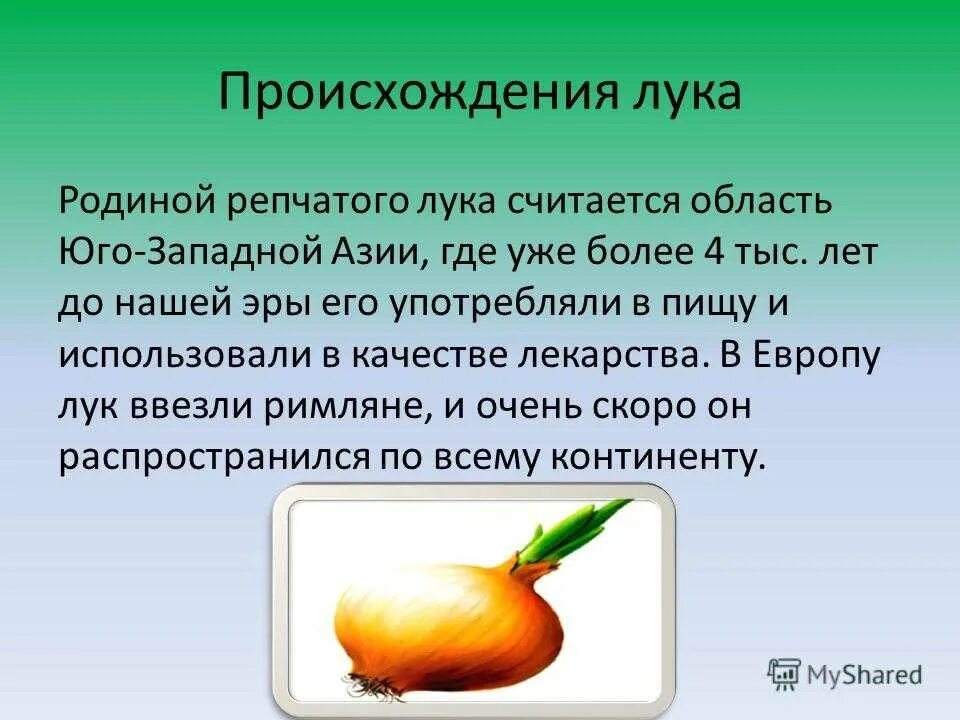 Происхождения лука

Родиной репчатого лука считается область Юго-Западной Азии, где уже более 4 тыс. лет до нашей эры его употребляли в пищу и использовали в качестве лекарства. В Европу лук ввезли римляне, и очень скоро он распространился по всему континенту.

MyShared